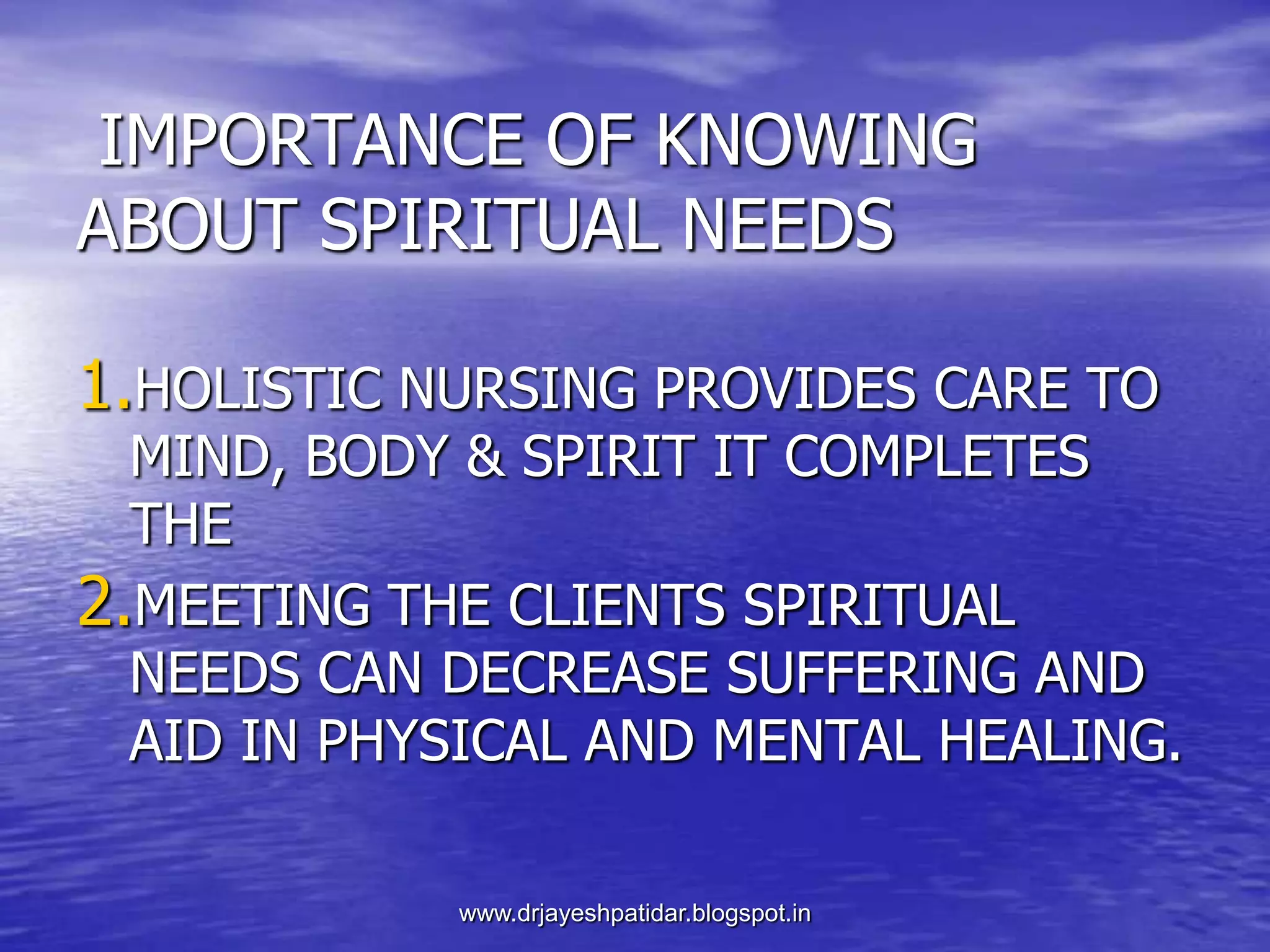 IMPORTANCE OF KNOWING ABOUT SPIRITUAL NEEDS

1. HOLISTIC NURSING PROVIDES CARE TO MIND, BODY & SPIRIT IT COMPLETES THE

2. MEETING THE CLIENTS SPIRITUAL NEEDS CAN DECREASE SUFFERING AND AID IN PHYSICAL AND MENTAL HEALING.

www.drjayeshpatidar.blogspot.in